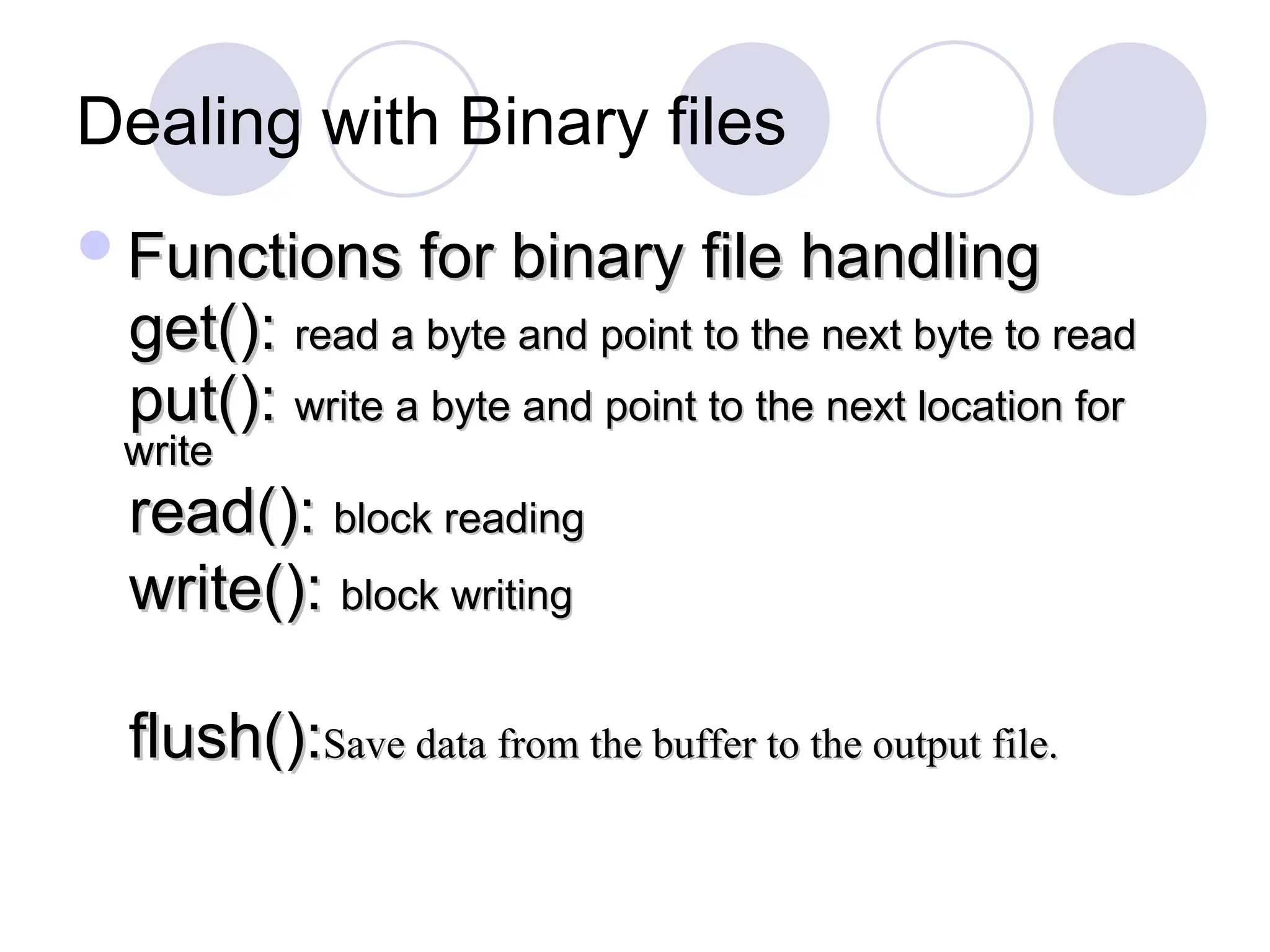 Dealing with Binary files

Functions for binary file handling
get(): read a byte and point to the next byte to read
put(): write a byte and point to the next location for write
read(): block reading
write(): block writing

flush():Save data from the buffer to the output file.